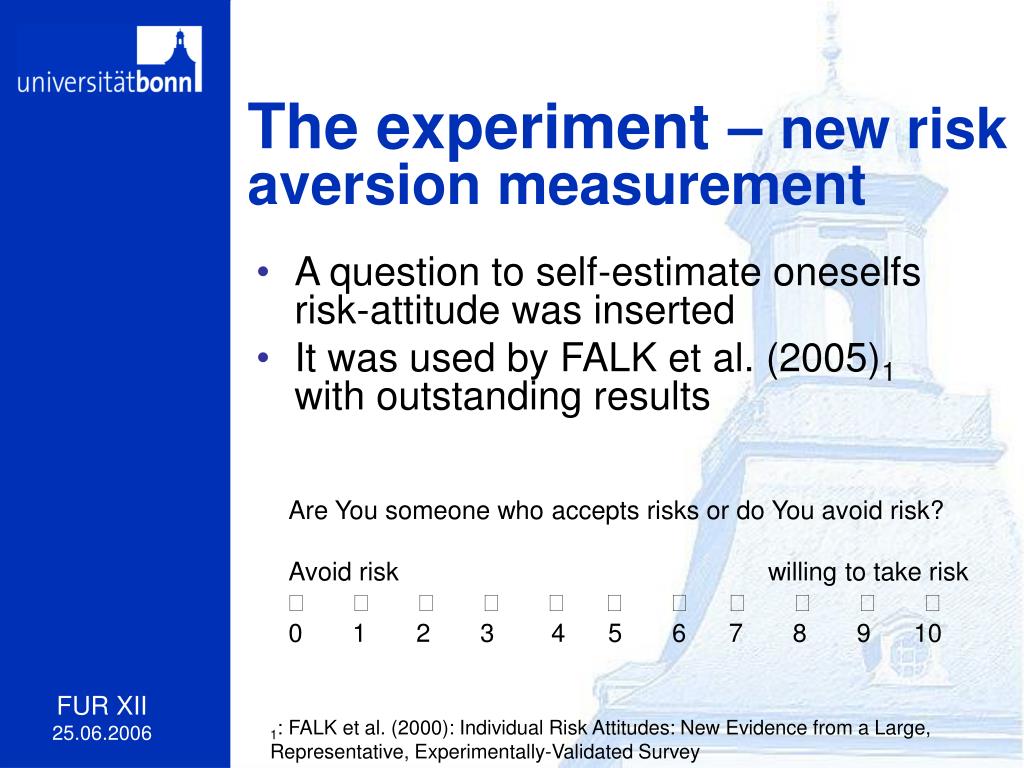 universitätbonn

The experiment – new risk aversion measurement

• A question to self-estimate oneselfs risk-attitude was inserted
• It was used by FALK et al. (2005)$_1$ with outstanding results

Are You someone who accepts risks or do You avoid risk?

Avoid risk willing to take risk
□ □ □ □ □ □ □ □ □ □ □
0 1 2 3 4 5 6 7 8 9 10

FUR XII
25.06.2006

$_1$: FALK et al. (2000): Individual Risk Attitudes: New Evidence from a Large, Representative, Experimentally-Validated Survey